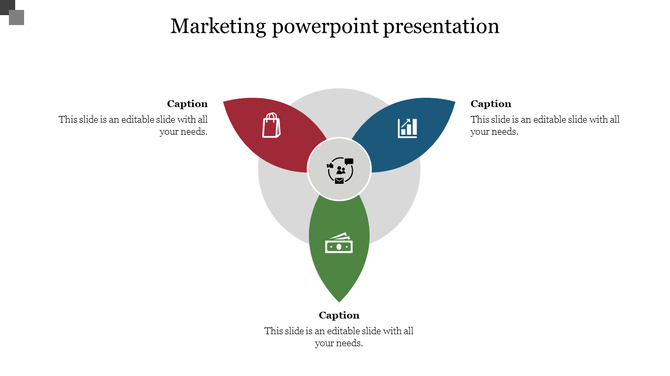 Marketing powerpoint presentation

Caption
This slide is an editable slide with all your needs.

Caption
This slide is an editable slide with all your needs.

Caption
This slide is an editable slide with all your needs.